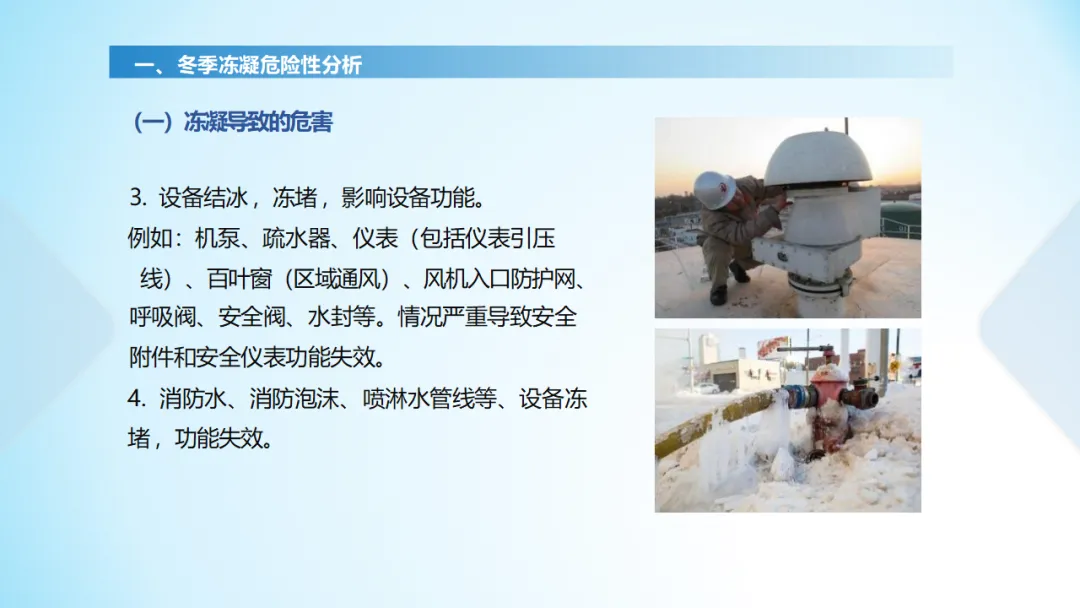 一、冬季冻凝危险性分析

（一）冻凝导致的危害

3. 设备结冰，冻堵，影响设备功能。
例如：机泵、疏水器、仪表（包括仪表引压线）、百叶窗（区域通风）、风机入口防护网、呼吸阀、安全阀、水封等。情况严重导致安全附件和安全仪表功能失效。
4. 消防水、消防泡沫、喷淋水管线等、设备冻堵，功能失效。